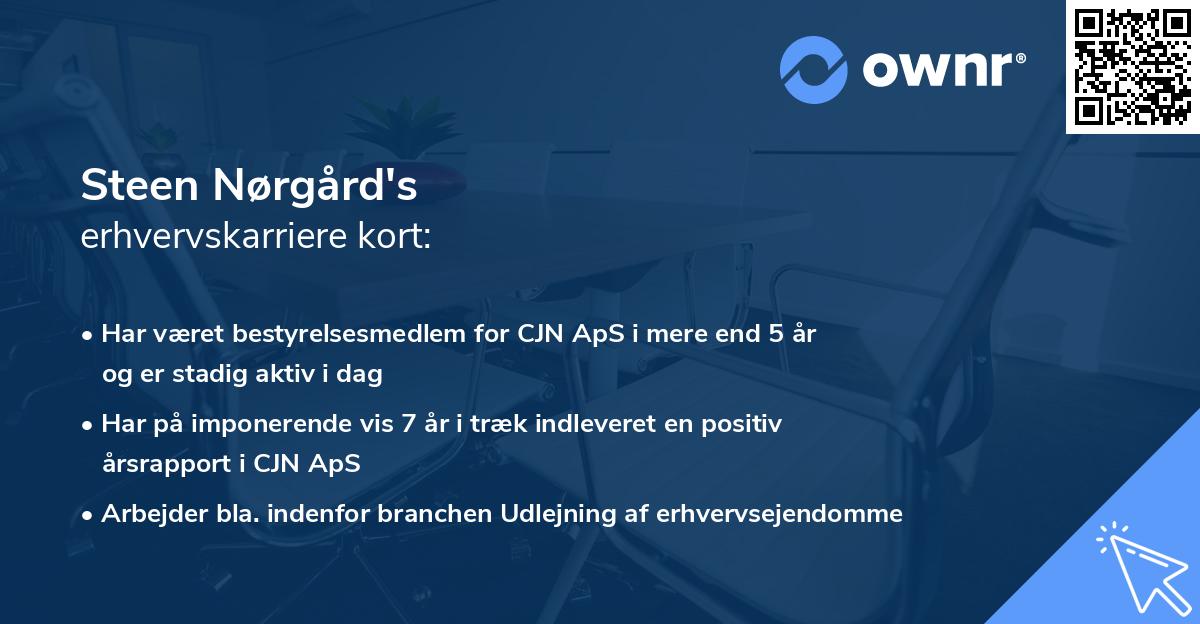 ownr®

Steen Nørgård's
erhvervskarriere kort:

• Har været bestyrelsesmedlem for CJN ApS i mere end 5 år og er stadig aktiv i dag

• Har på imponerende vis 7 år i træk indleveret en positiv årsrapport i CJN ApS

• Arbejder bla. indenfor branchen Udlejning af erhvervsejendomme